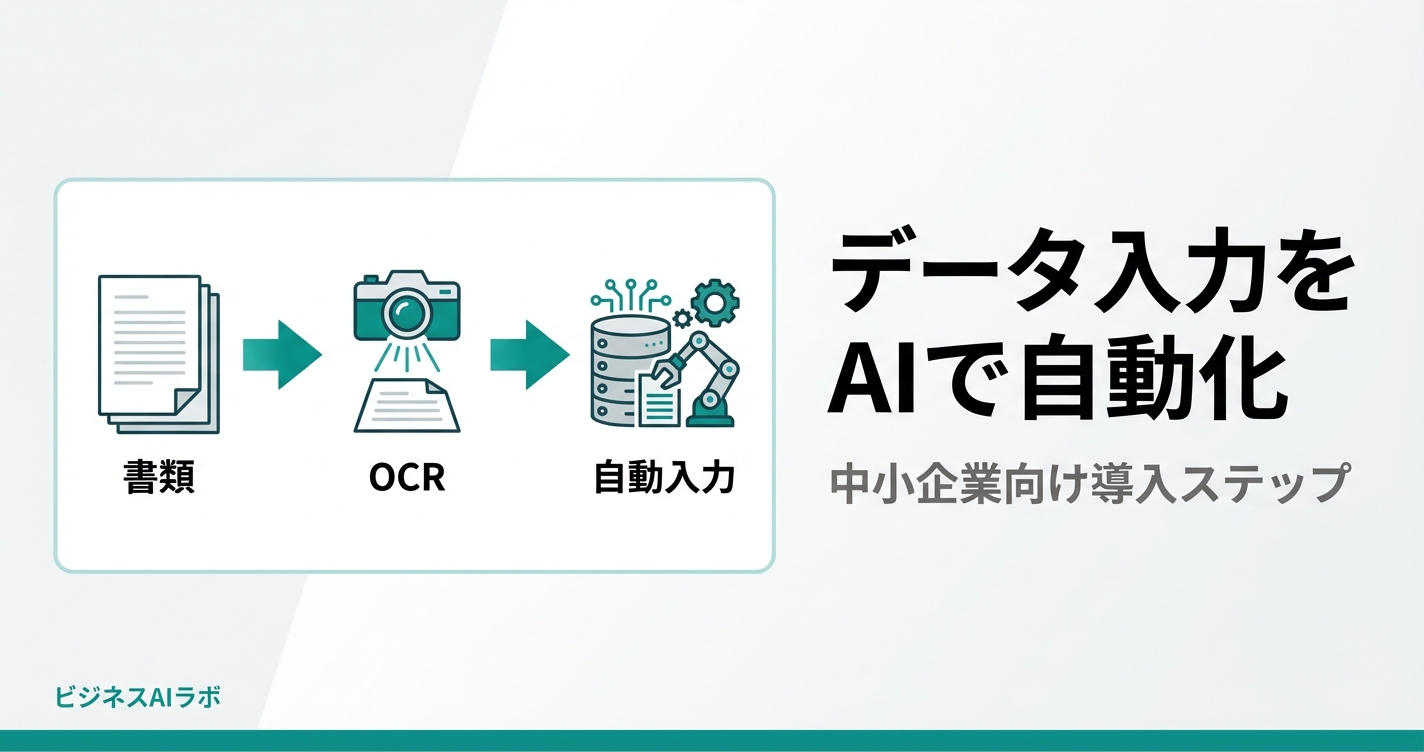 書類

OCR

自動入力

データ入力を
AIで自動化

中小企業向け導入ステップ

ビジネスAIラボ